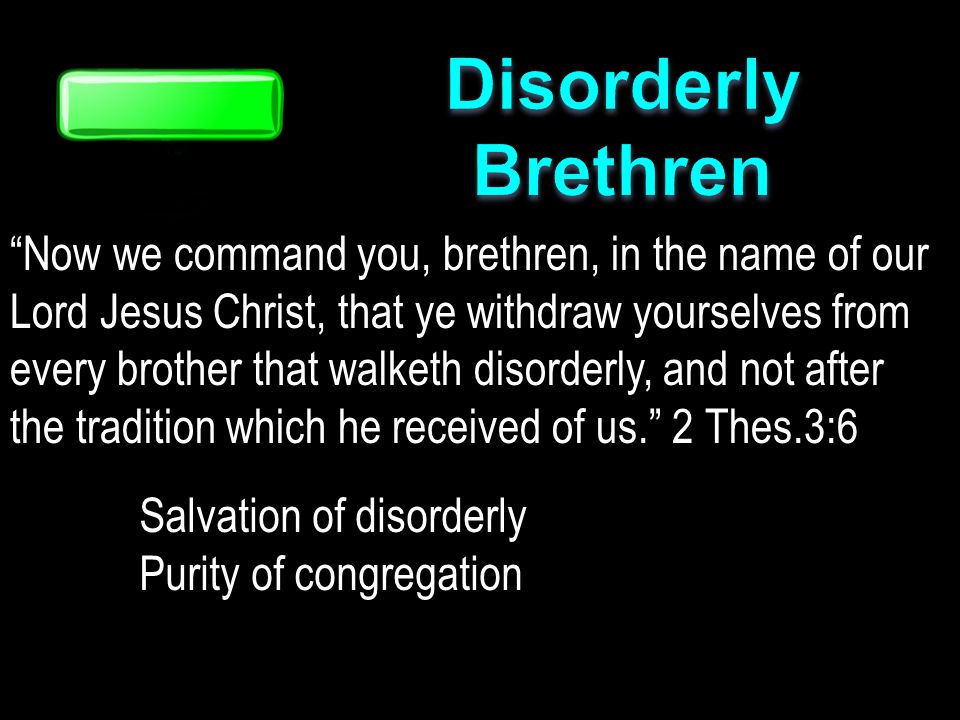 Disorderly Brethren

“Now we command you, brethren, in the name of our Lord Jesus Christ, that ye withdraw yourselves from every brother that walketh disorderly, and not after the tradition which he received of us.” 2 Thes.3:6

Salvation of disorderly
Purity of congregation